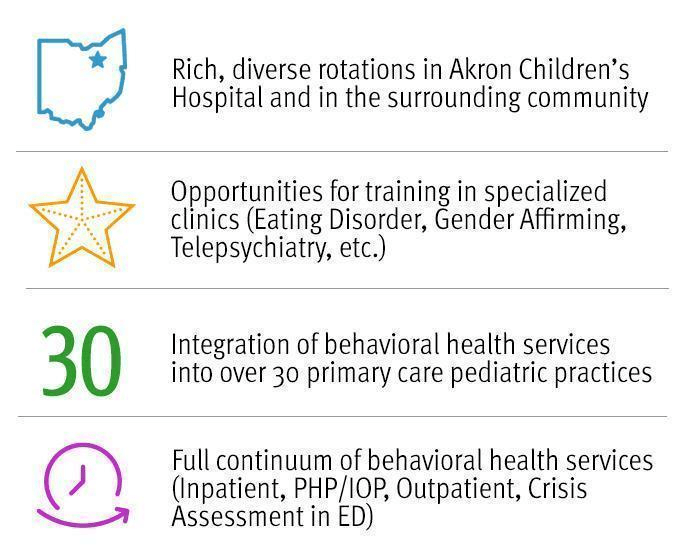 Rich, diverse rotations in Akron Children's Hospital and in the surrounding community

Opportunities for training in specialized clinics (Eating Disorder, Gender Affirming, Telepsychiatry, etc.)

30

Integration of behavioral health services into over 30 primary care pediatric practices

Full continuum of behavioral health services (Inpatient, PHP/IOP, Outpatient, Crisis Assessment in ED)